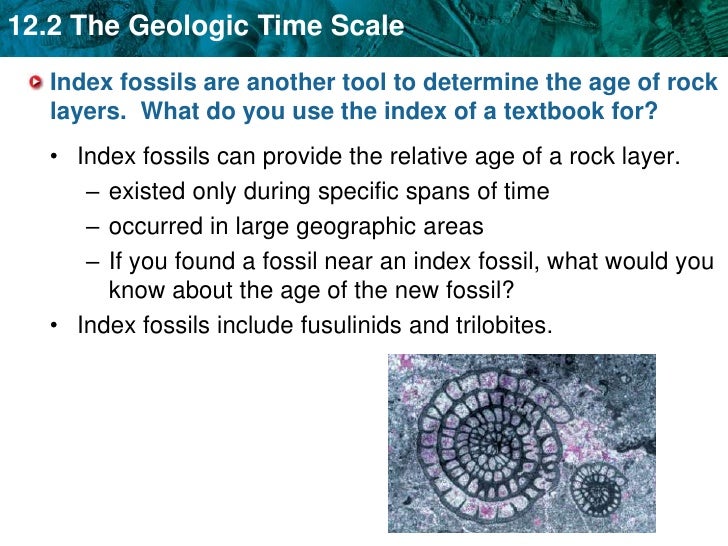 12.2 The Geologic Time Scale

Index fossils are another tool to determine the age of rock layers. What do you use the index of a textbook for?

• Index fossils can provide the relative age of a rock layer.
  – existed only during specific spans of time
  – occurred in large geographic areas
  – If you found a fossil near an index fossil, what would you know about the age of the new fossil?
• Index fossils include fusulinids and trilobites.